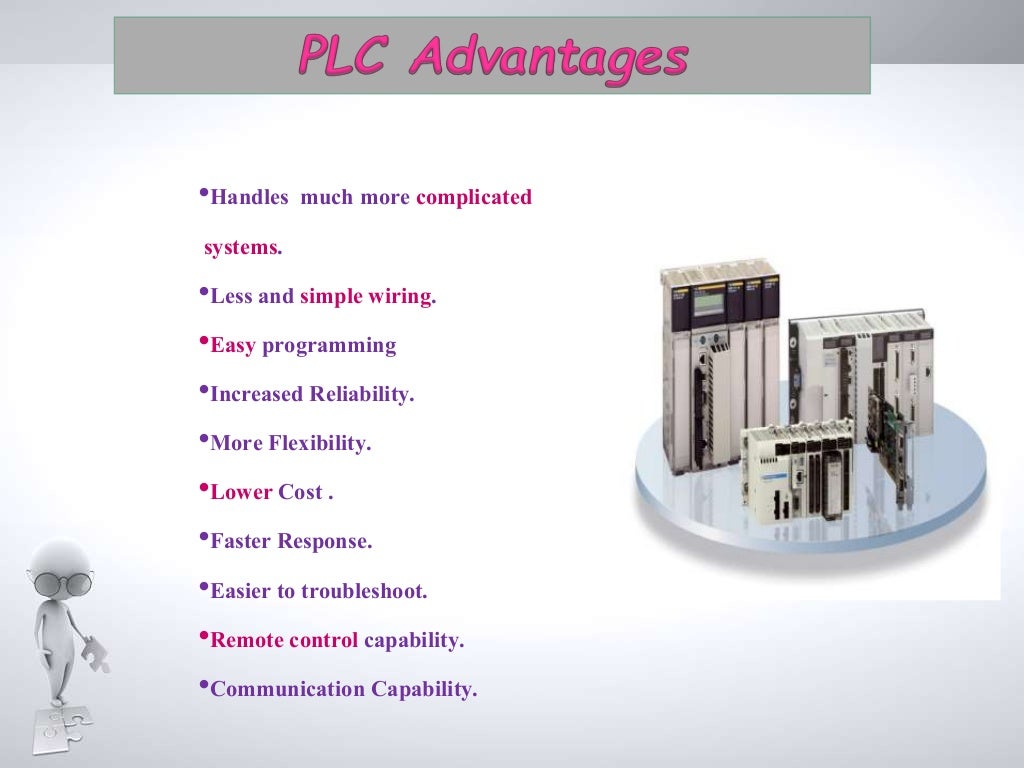 PLC Advantages

•Handles much more complicated systems.

•Less and simple wiring.

•Easy programming

•Increased Reliability.

•More Flexibility.

•Lower Cost .

•Faster Response.

•Easier to troubleshoot.

•Remote control capability.

•Communication Capability.